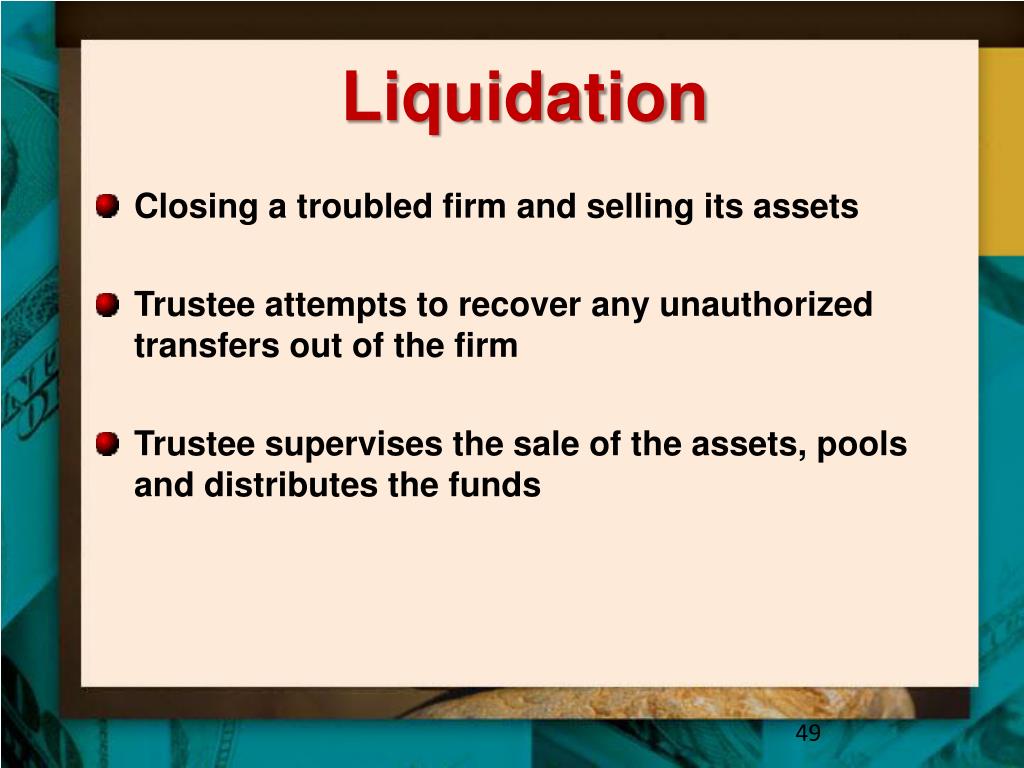 Liquidation

Closing a troubled firm and selling its assets

Trustee attempts to recover any unauthorized transfers out of the firm

Trustee supervises the sale of the assets, pools and distributes the funds

49